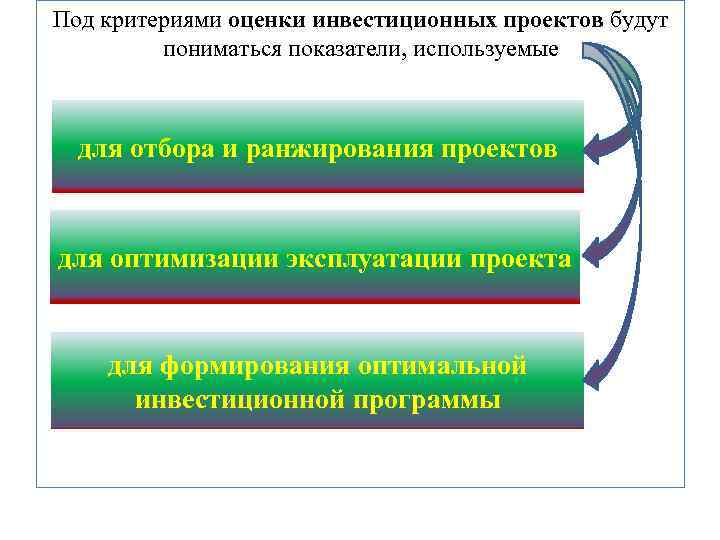 Под критериями оценки инвестиционных проектов будут пониматься показатели, используемые

для отбора и ранжирования проектов

для оптимизации эксплуатации проекта

для формирования оптимальной инвестиционной программы